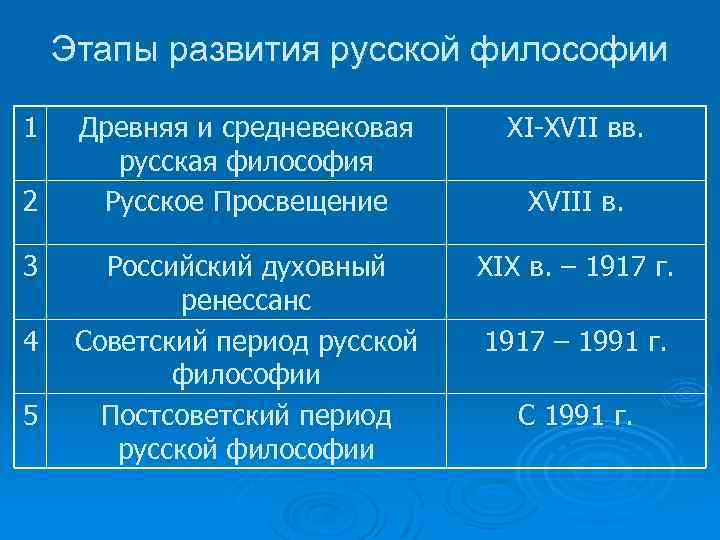 Этапы развития русской философии

| 1 | Древняя и средневековая русская философия | XI-XVII вв. |
|---|---|---|
| 2 | Русское Просвещение | XVIII в. |
| 3 | Российский духовный ренессанс | XIX в. – 1917 г. |
| 4 | Советский период русской философии | 1917 – 1991 г. |
| 5 | Постсоветский период русской философии | С 1991 г. |